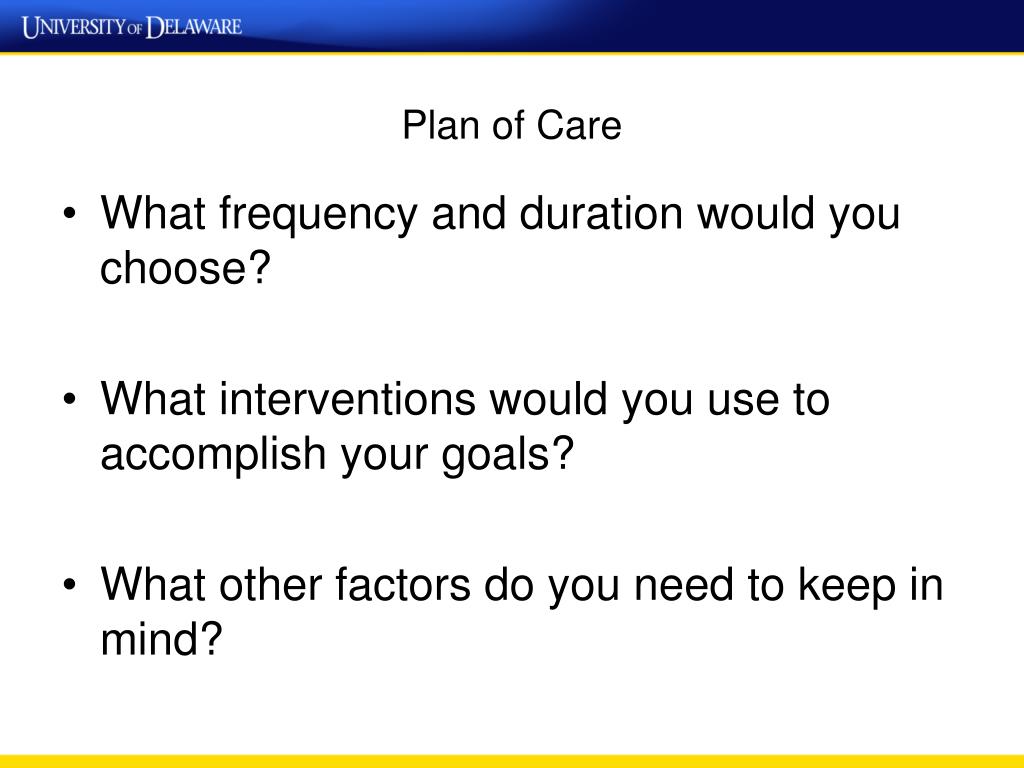 UNIVERSITY OF DELAWARE

Plan of Care

• What frequency and duration would you choose?

• What interventions would you use to accomplish your goals?

• What other factors do you need to keep in mind?